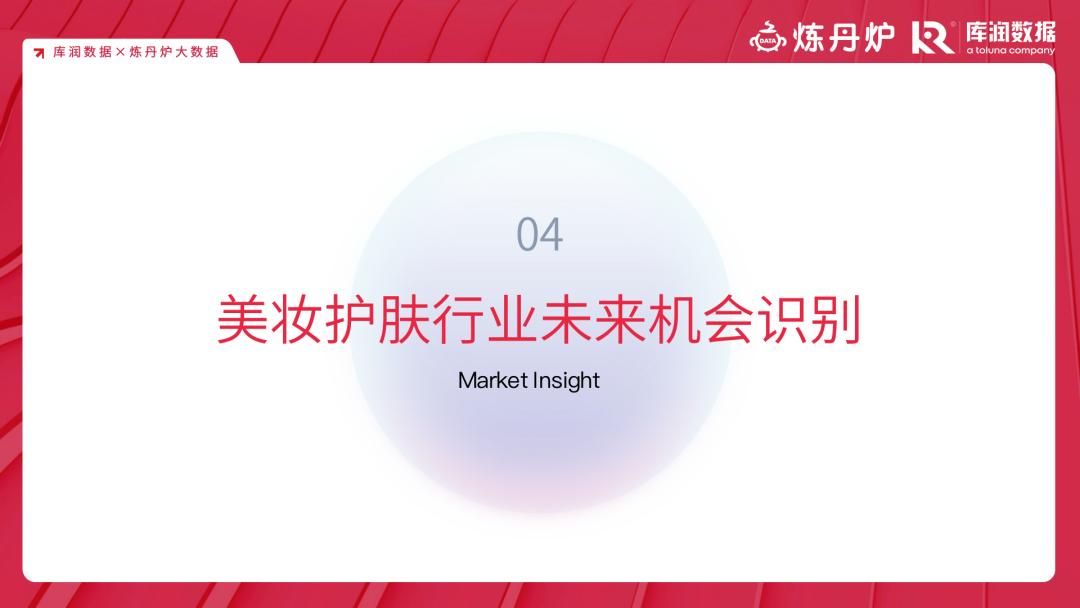 库润数据×炼丹炉大数据

DATA 炼丹炉 库润数据 a toluna company

04

美妆护肤行业未来机会识别

Market Insight